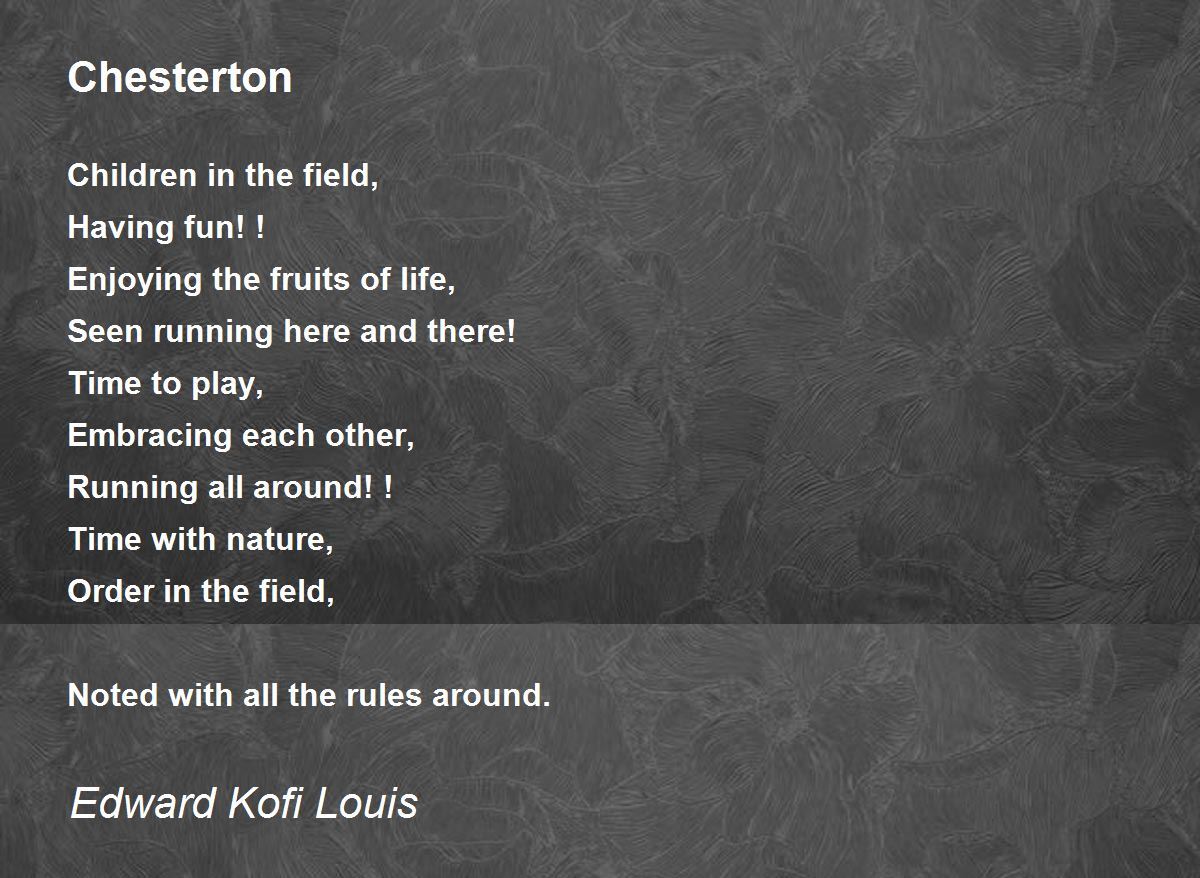 Chesterton

Children in the field,
Having fun! !
Enjoying the fruits of life,
Seen running here and there!
Time to play,
Embracing each other,
Running all around! !
Time with nature,
Order in the field,

Noted with all the rules around.

Edward Kofi Louis